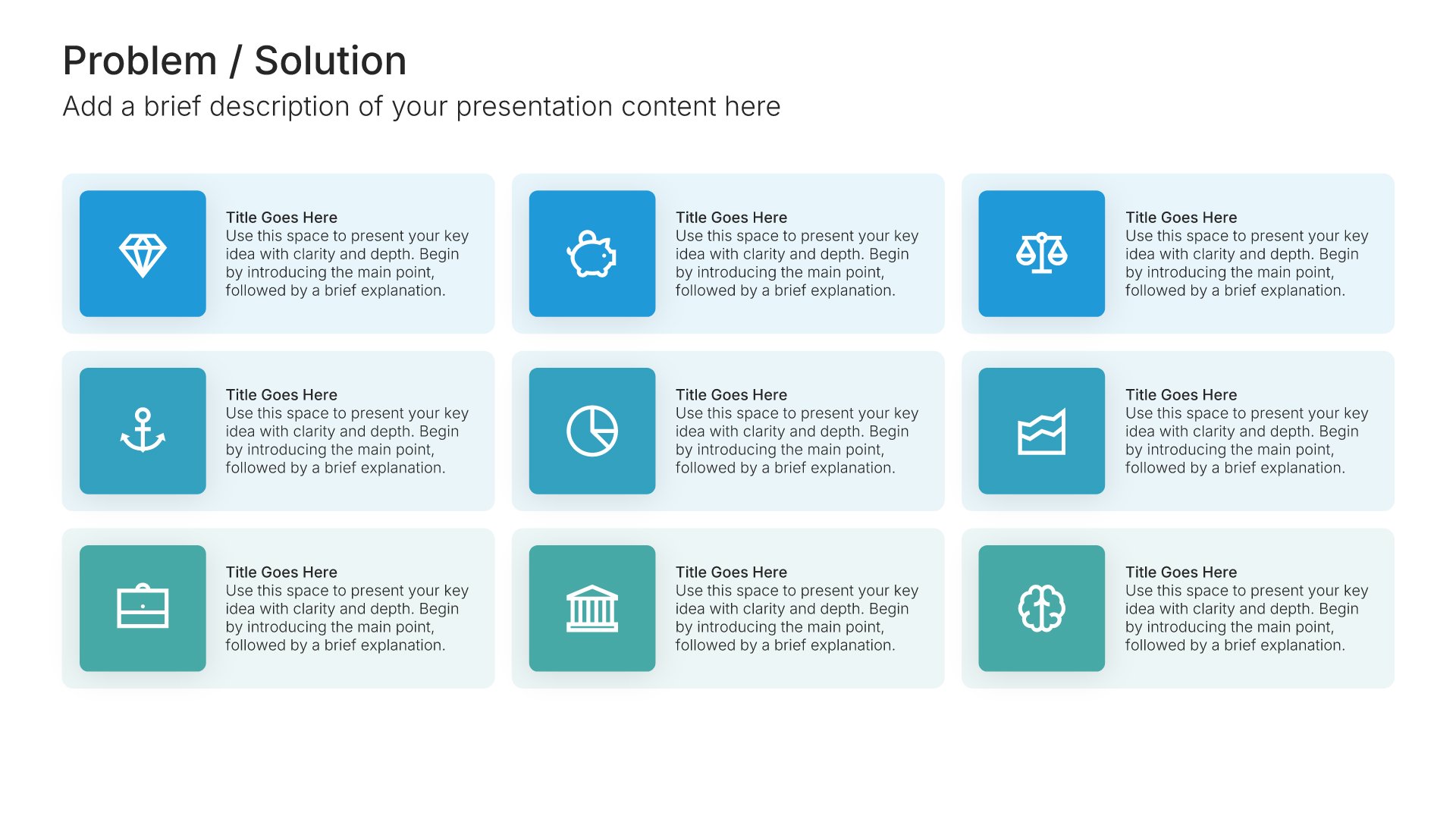 Problem / Solution

Add a brief description of your presentation content here

Title Goes Here
Use this space to present your key idea with clarity and depth. Begin by introducing the main point, followed by a brief explanation.

Title Goes Here
Use this space to present your key idea with clarity and depth. Begin by introducing the main point, followed by a brief explanation.

Title Goes Here
Use this space to present your key idea with clarity and depth. Begin by introducing the main point, followed by a brief explanation.

Title Goes Here
Use this space to present your key idea with clarity and depth. Begin by introducing the main point, followed by a brief explanation.

Title Goes Here
Use this space to present your key idea with clarity and depth. Begin by introducing the main point, followed by a brief explanation.

Title Goes Here
Use this space to present your key idea with clarity and depth. Begin by introducing the main point, followed by a brief explanation.

Title Goes Here
Use this space to present your key idea with clarity and depth. Begin by introducing the main point, followed by a brief explanation.

Title Goes Here
Use this space to present your key idea with clarity and depth. Begin by introducing the main point, followed by a brief explanation.

Title Goes Here
Use this space to present your key idea with clarity and depth. Begin by introducing the main point, followed by a brief explanation.